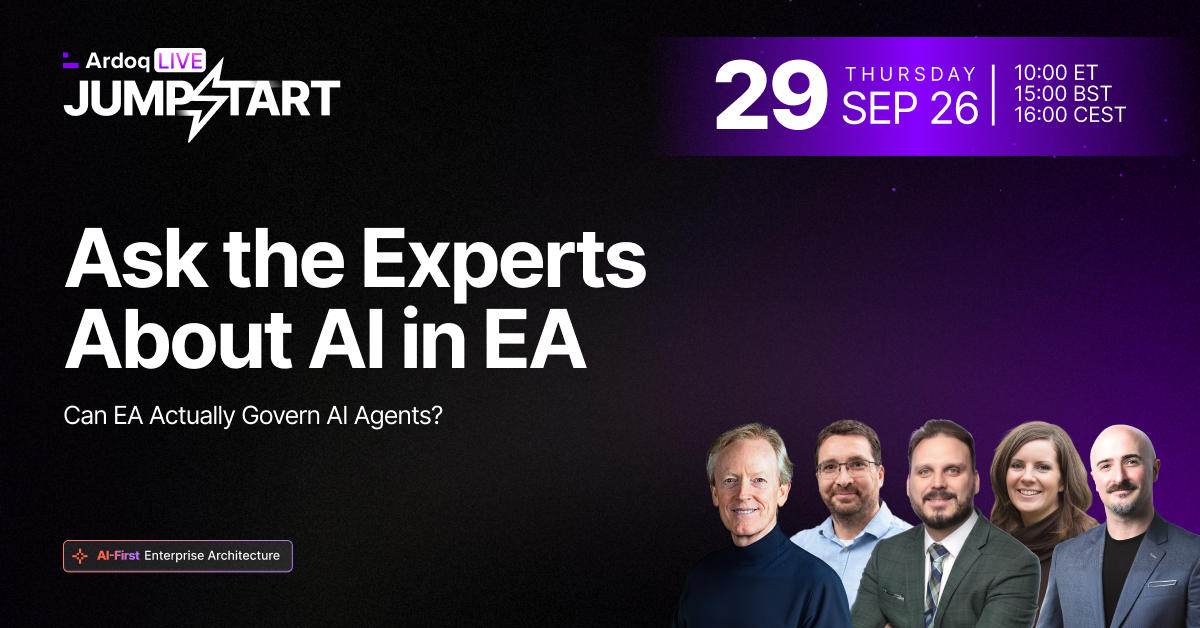 Ardoq LIVE
JUMPSTART

29 THURSDAY SEP 26
10:00 ET
15:00 BST
16:00 CEST

Ask the Experts About AI in EA

Can EA Actually Govern AI Agents?

AI-First Enterprise Architecture